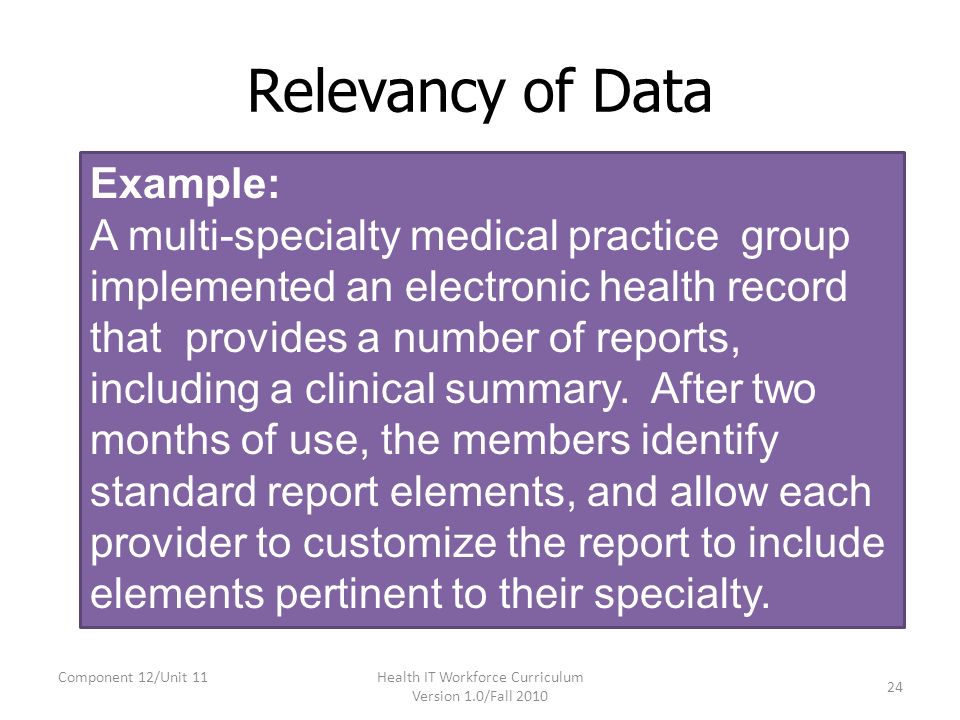 Relevancy of Data

Example:
A multi-specialty medical practice group implemented an electronic health record that provides a number of reports, including a clinical summary. After two months of use, the members identify standard report elements, and allow each provider to customize the report to include elements pertinent to their specialty.

Component 12/Unit 11

Health IT Workforce Curriculum
Version 1.0/Fall 2010

24